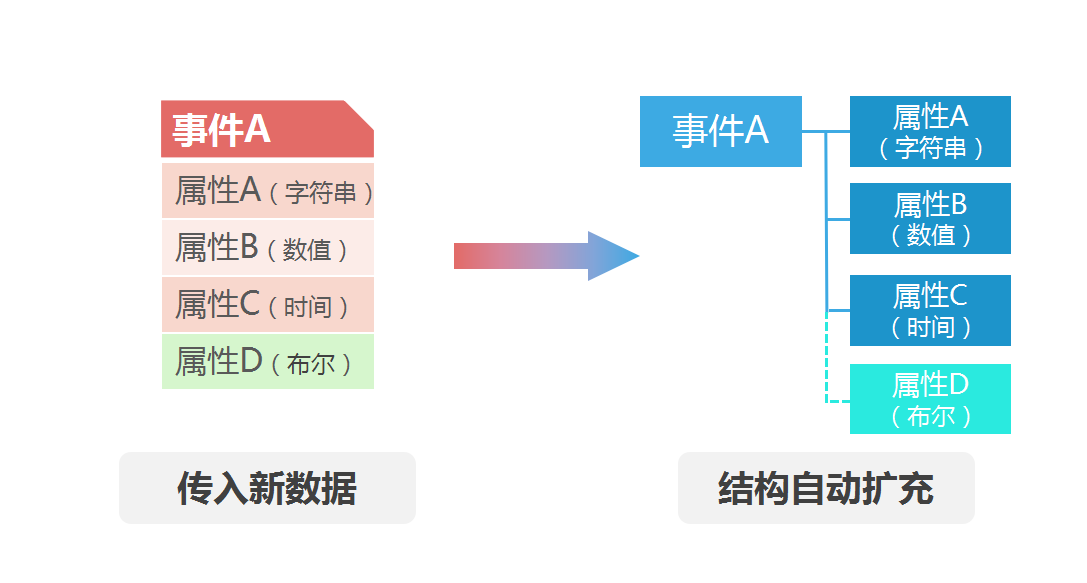 事件A

属性A（字符串）

属性B（数值）

属性C（时间）

属性D（布尔）

传入新数据

事件A

属性A（字符串）

属性B（数值）

属性C（时间）

属性D（布尔）

结构自动扩充